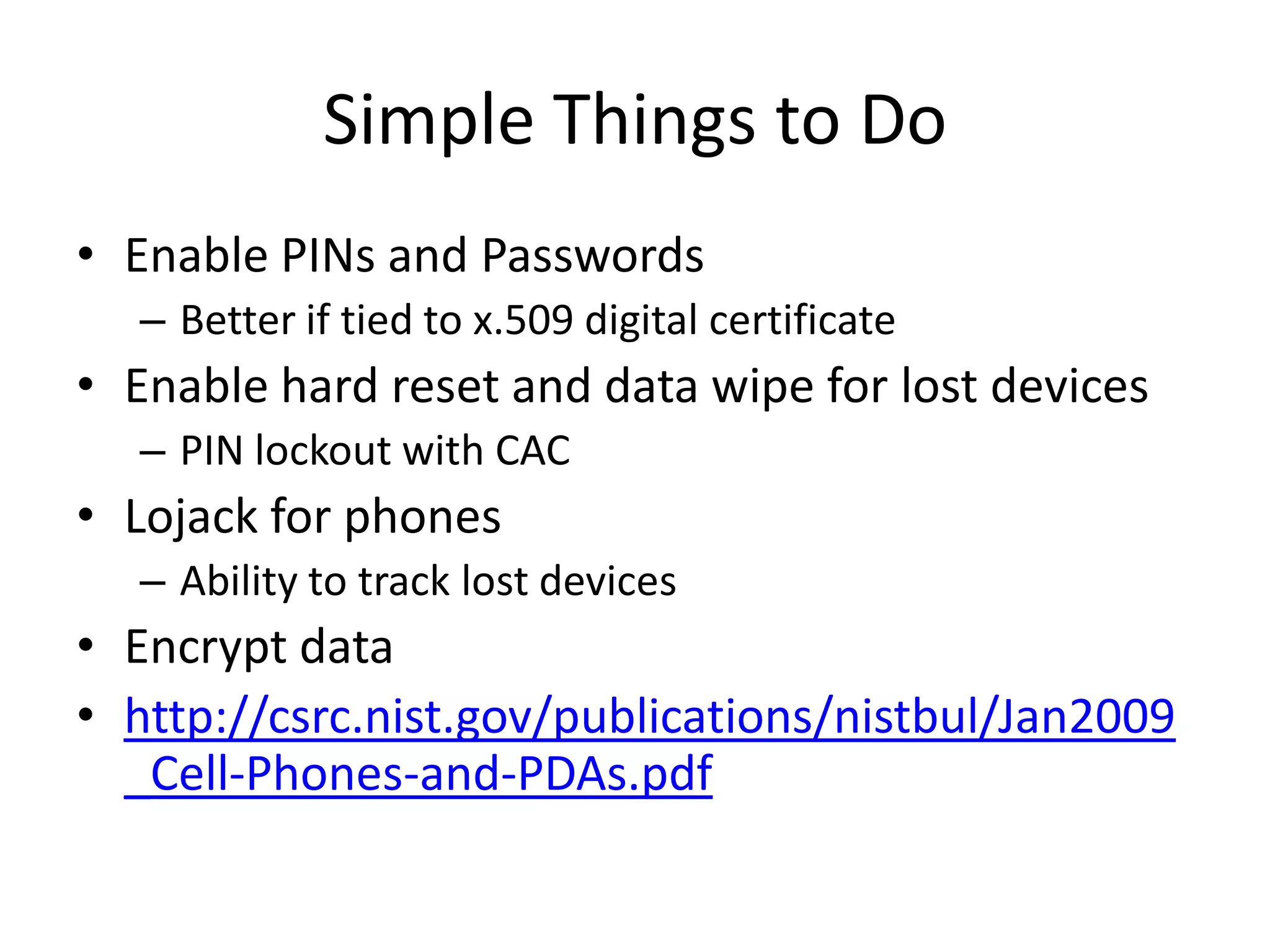 Simple Things to Do

• Enable PINs and Passwords
  – Better if tied to x.509 digital certificate
• Enable hard reset and data wipe for lost devices
  – PIN lockout with CAC
• Lojack for phones
  – Ability to track lost devices
• Encrypt data
• http://csrc.nist.gov/publications/nistbul/Jan2009_Cell-Phones-and-PDAs.pdf